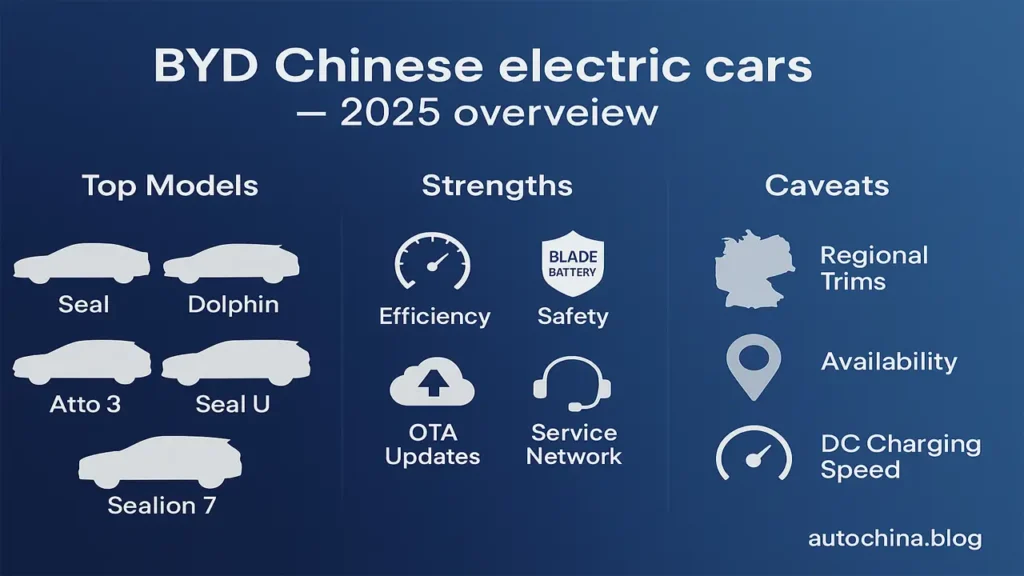 BYD Chinese electric cars
— 2025 overveiew

Top Models

Seal

Dolphin

Atto 3

Seal U

Sealion 7

Strengths

Efficiency

BLADE BATTERY

Safety

OTA Updates

Service Network

Caveats

Regional Trims

Availability

DC Charging Speed

autochina.blog